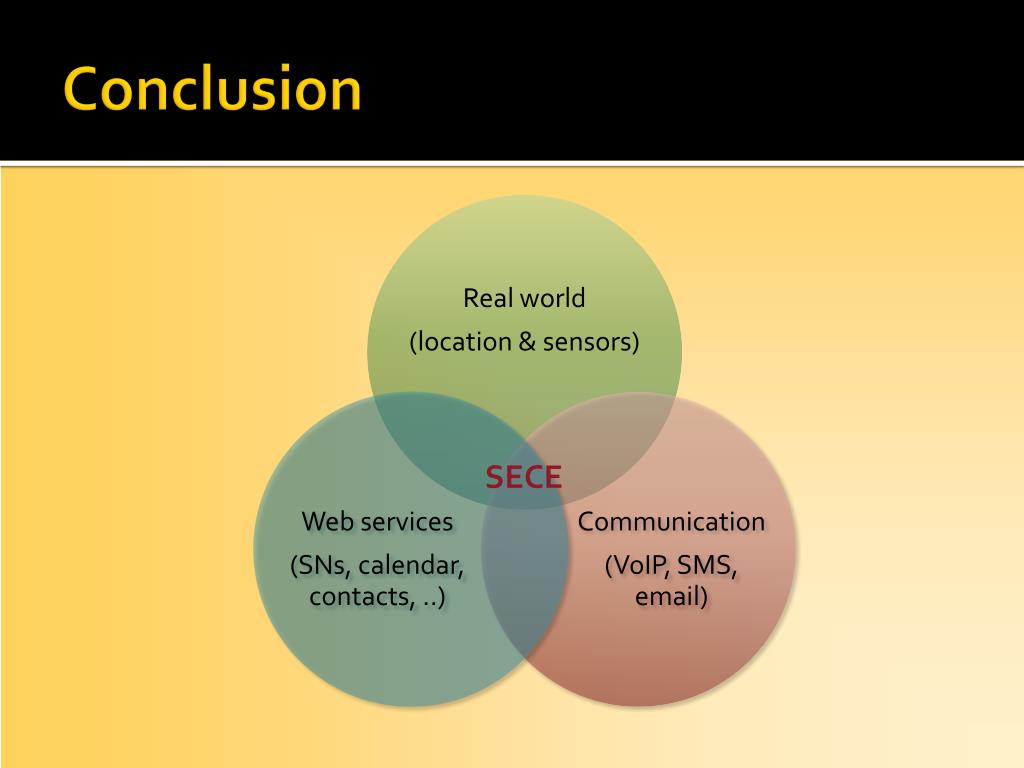 Conclusion

Real world

(location & sensors)

SECE

Web services

(SNs, calendar, contacts, ..)

Communication

(VoIP, SMS, email)